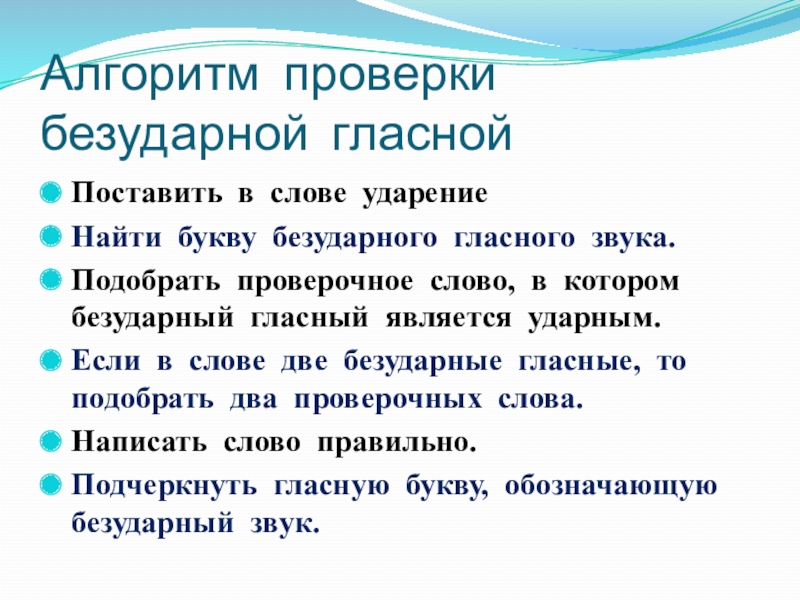 Алгоритм проверки безударной гласной

Поставить в слове ударение

Найти букву безударного гласного звука.

Подобрать проверочное слово, в котором безударный гласный является ударным.

Если в слове две безударные гласные, то подобрать два проверочных слова.

Написать слово правильно.

Подчеркнуть гласную букву, обозначающую безударный звук.